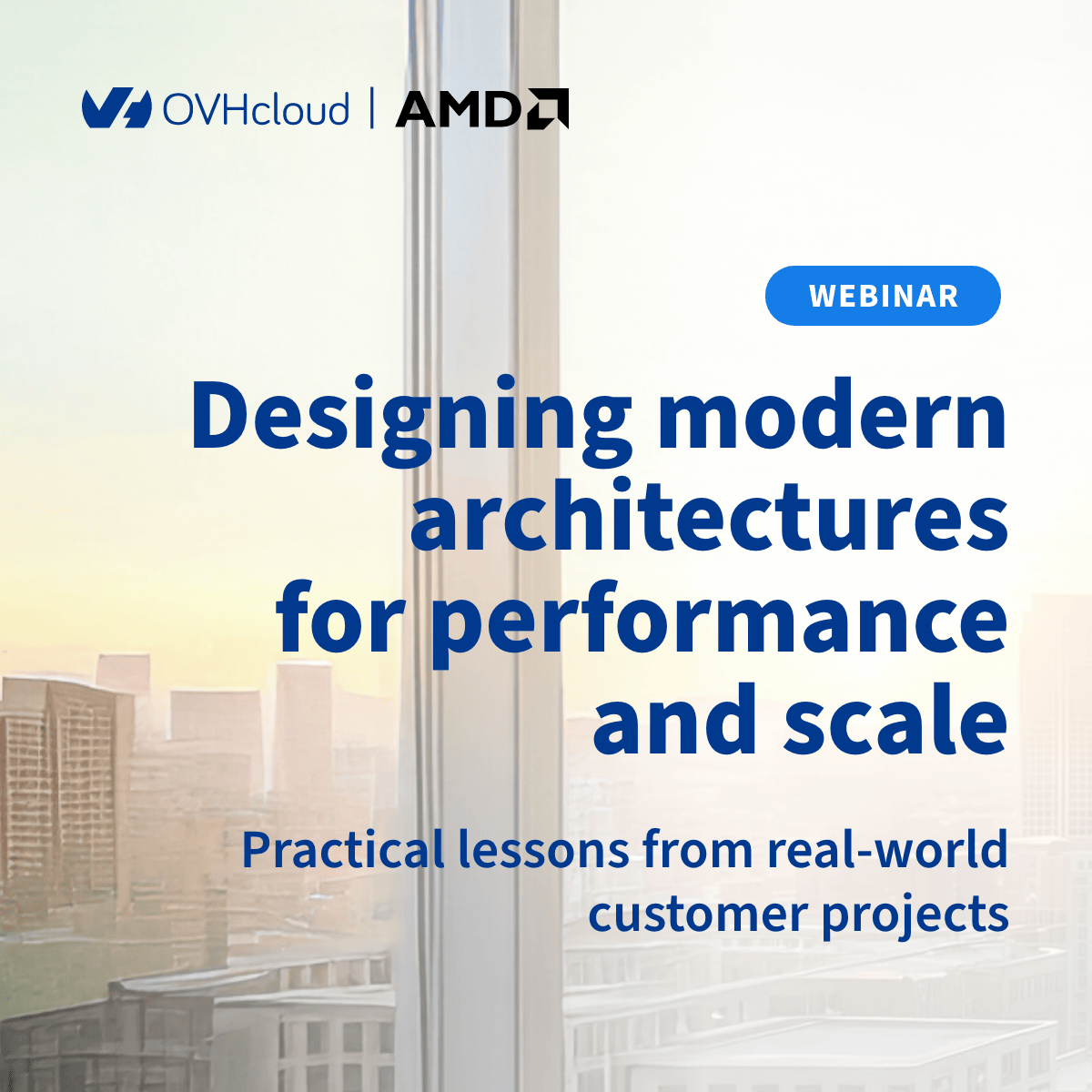 OVHcloud | AMD

WEBINAR

Designing modern architectures for performance and scale

Practical lessons from real-world customer projects